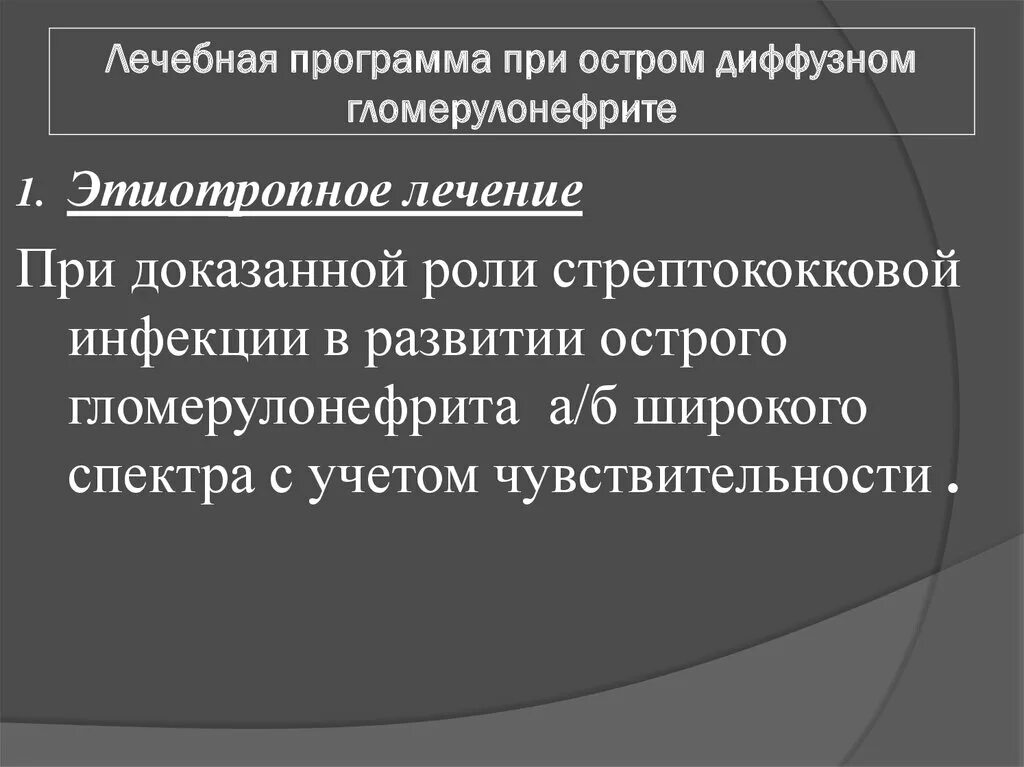 Лечебная программа при остром диффузном гломерулонефрите

1. Этиотропное лечение

При доказанной роли стрептококковой инфекции в развитии острого гломерулонефрита а/б широкого спектра с учетом чувствительности .